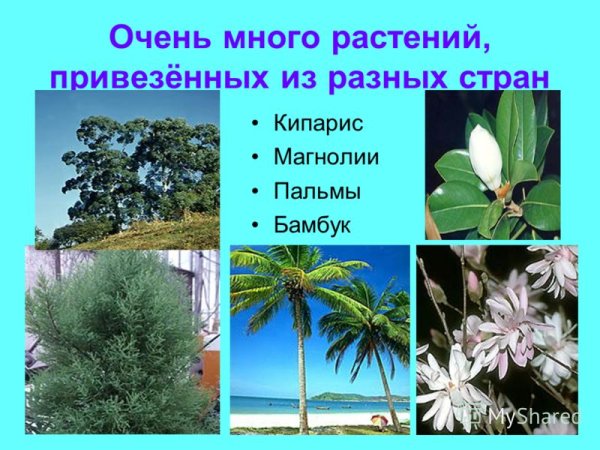 Очень много растений, привезённых из разных стран

• Кипарис
• Магнолии
• Пальмы
• Бамбук

MyShared